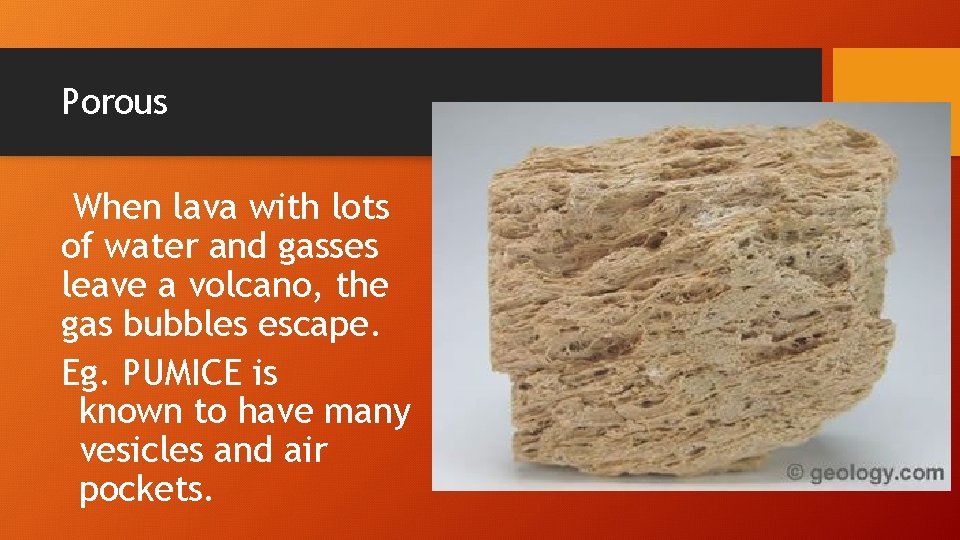 Porous

When lava with lots of water and gasses leave a volcano, the gas bubbles escape.

Eg. PUMICE is known to have many vesicles and air pockets.

© geology.com